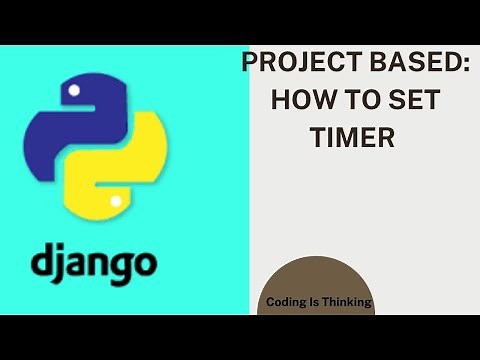 django

PROJECT BASED: HOW TO SET TIMER

Coding Is Thinking